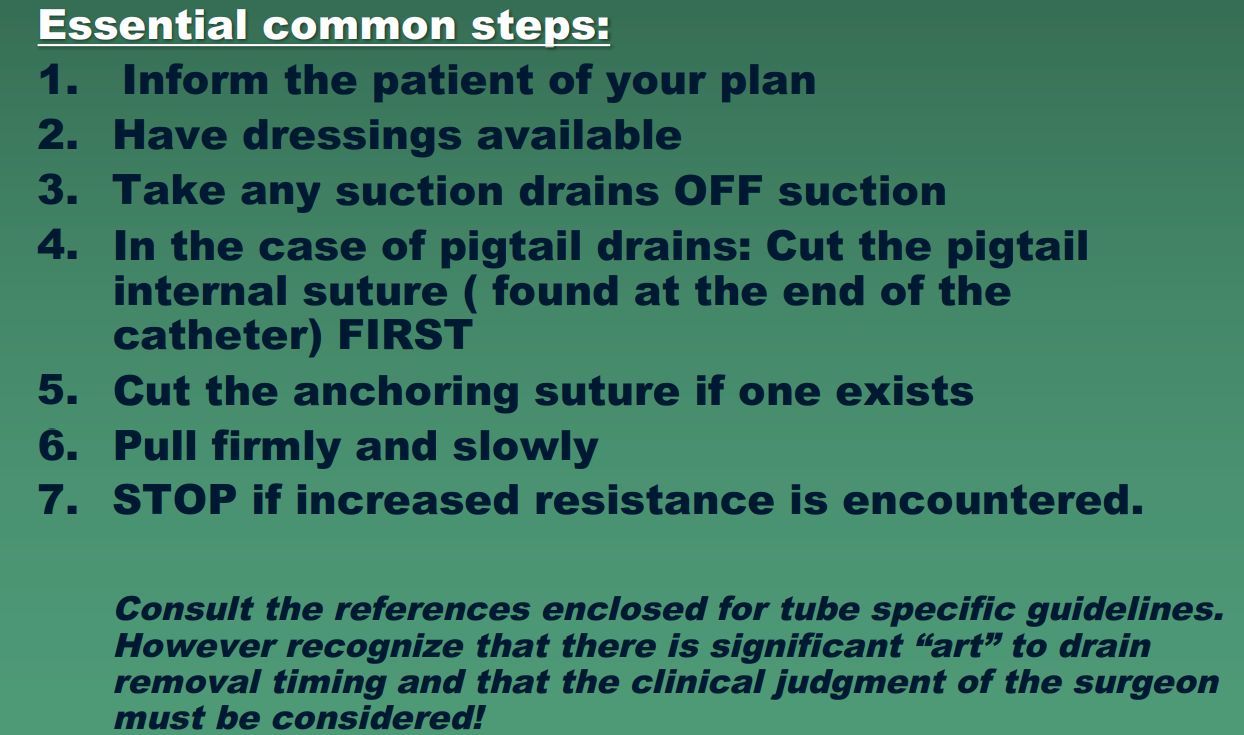 Essential common steps:

1. Inform the patient of your plan
2. Have dressings available
3. Take any suction drains OFF suction
4. In the case of pigtail drains: Cut the pigtail internal suture ( found at the end of the catheter) FIRST
5. Cut the anchoring suture if one exists
6. Pull firmly and slowly
7. STOP if increased resistance is encountered.

Consult the references enclosed for tube specific guidelines. However recognize that there is significant “art” to drain removal timing and that the clinical judgment of the surgeon must be considered!